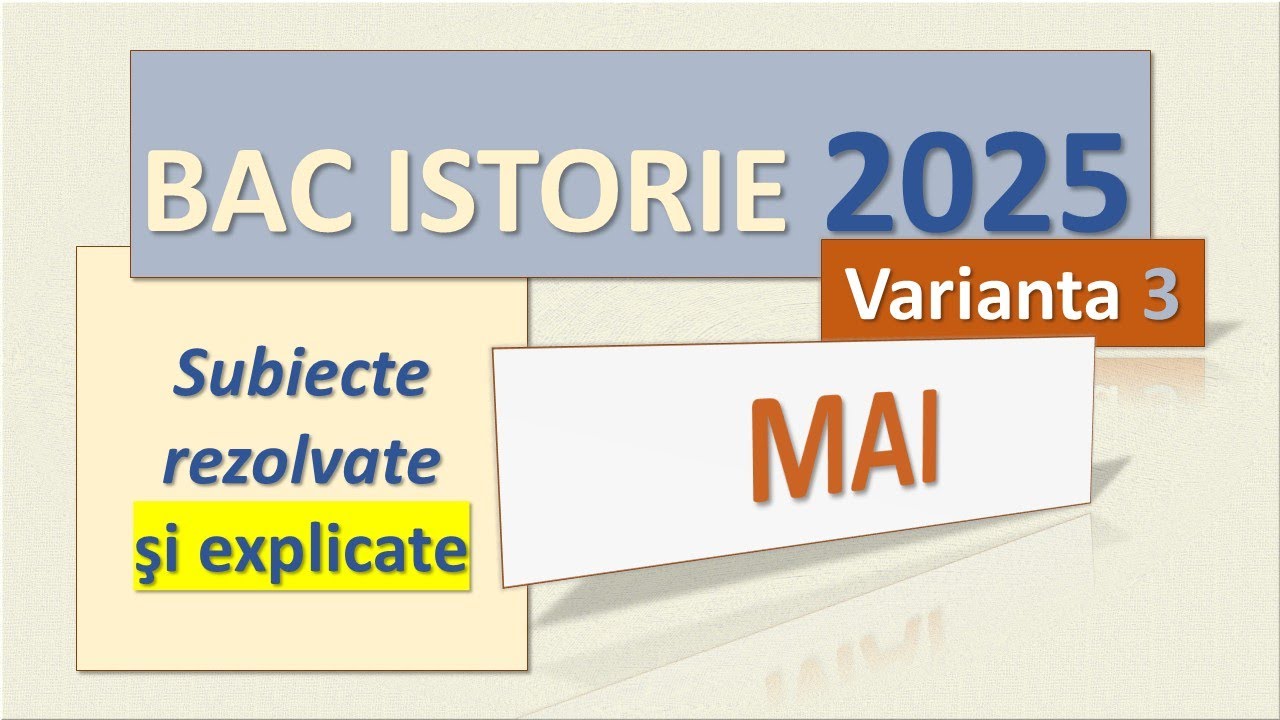 BAC ISTORIE 2025

Varianta 3

Subiecte rezolvate şi explicate

MAI